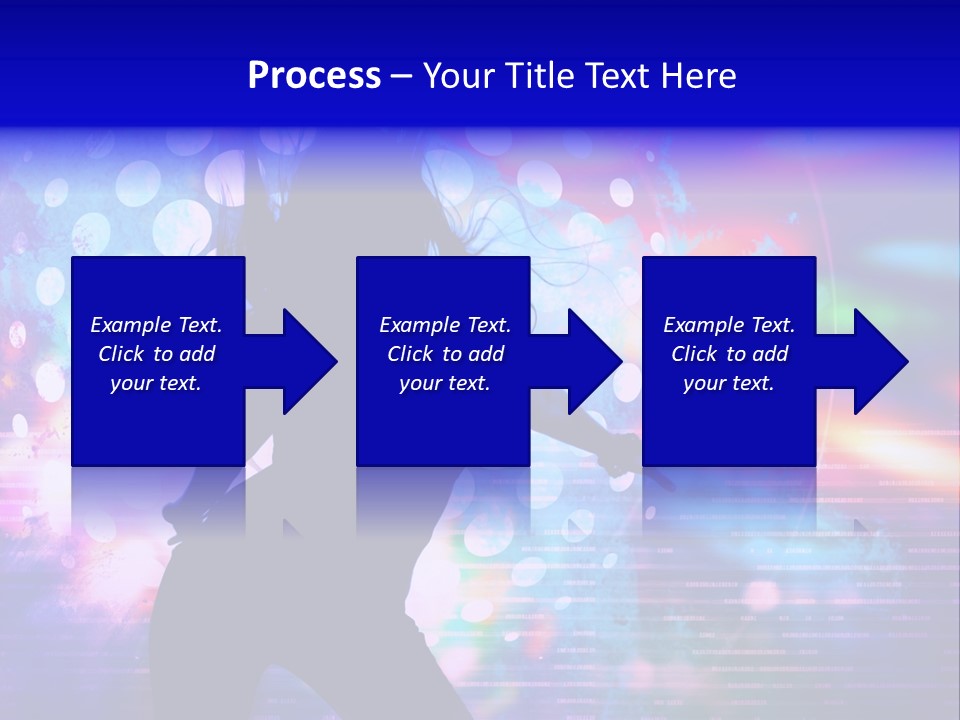 Process – Your Title Text Here

Example Text. Click to add your text.

Example Text. Click to add your text.

Example Text. Click to add your text.